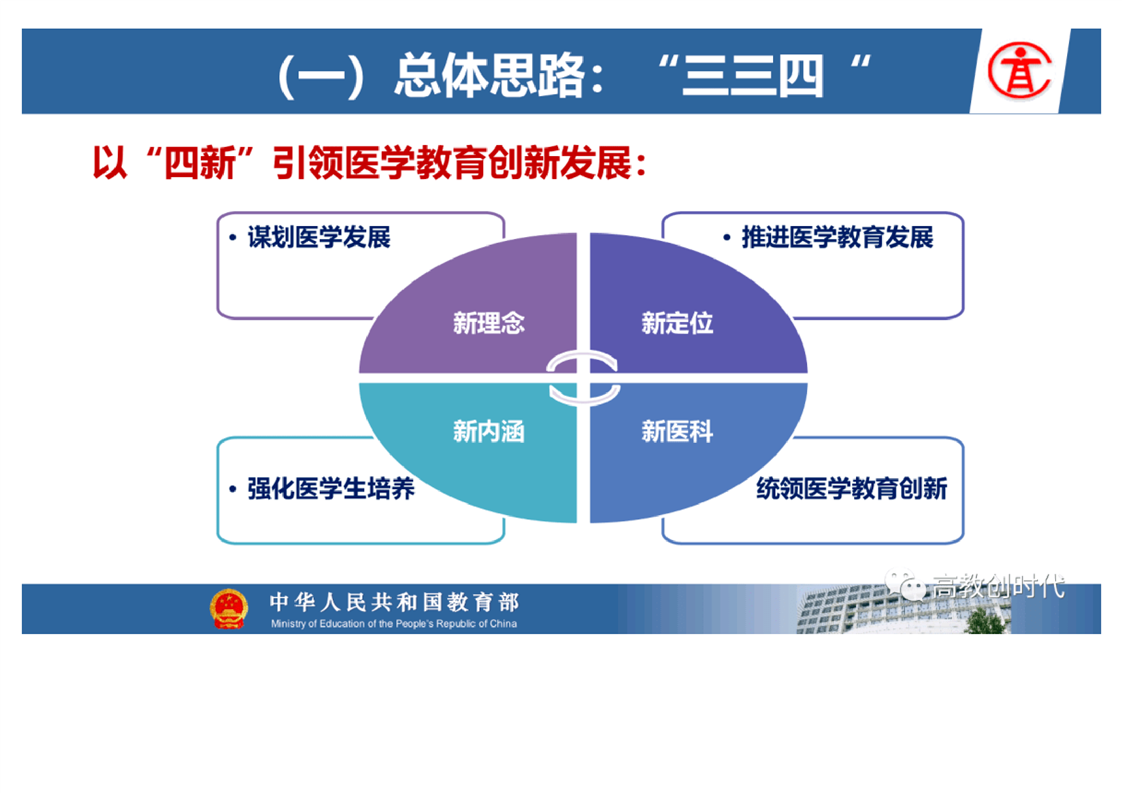 （一）总体思路：“三三四“

以“四新”引领医学教育创新发展：

• 谋划医学发展

• 推进医学教育发展

新理念

新定位

新内涵

新医科

• 强化医学生培养

统领医学教育创新

中华人民共和国教育部
Ministry of Education of the People's Republic of China

高教创时代